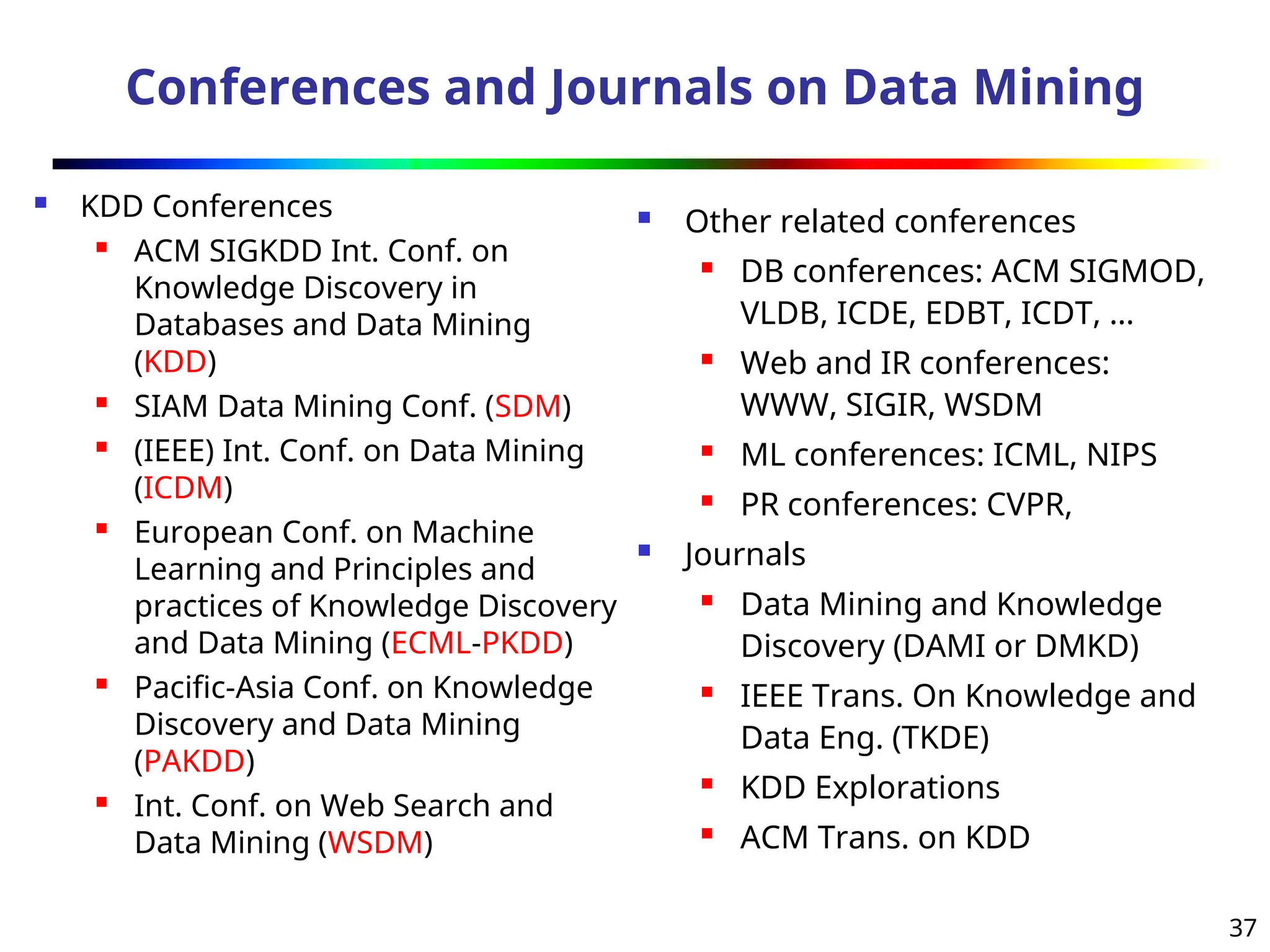 Conferences and Journals on Data Mining

- KDD Conferences
  - ACM SIGKDD Int. Conf. on Knowledge Discovery in Databases and Data Mining (KDD)
  - SIAM Data Mining Conf. (SDM)
  - (IEEE) Int. Conf. on Data Mining (ICDM)
  - European Conf. on Machine Learning and Principles and practices of Knowledge Discovery and Data Mining (ECML-PKDD)
  - Pacific-Asia Conf. on Knowledge Discovery and Data Mining (PAKDD)
  - Int. Conf. on Web Search and Data Mining (WSDM)

- Other related conferences
  - DB conferences: ACM SIGMOD, VLDB, ICDE, EDBT, ICDT, …
  - Web and IR conferences: WWW, SIGIR, WSDM
  - ML conferences: ICML, NIPS
  - PR conferences: CVPR,
- Journals
  - Data Mining and Knowledge Discovery (DAMI or DMKD)
  - IEEE Trans. On Knowledge and Data Eng. (TKDE)
  - KDD Explorations
  - ACM Trans. on KDD

37